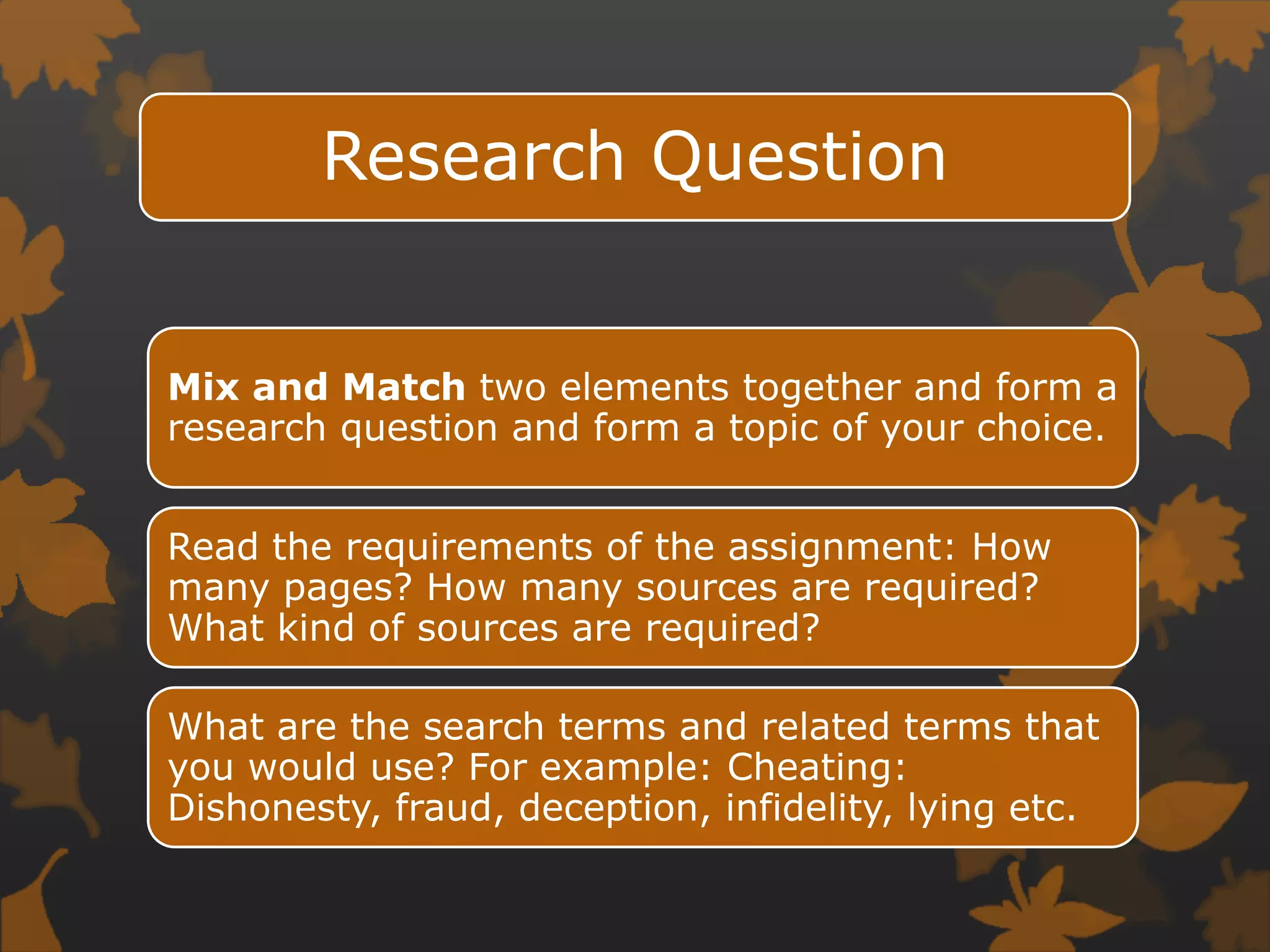 Research Question

Mix and Match two elements together and form a research question and form a topic of your choice.

Read the requirements of the assignment: How many pages? How many sources are required? What kind of sources are required?

What are the search terms and related terms that you would use? For example: Cheating: Dishonesty, fraud, deception, infidelity, lying etc.